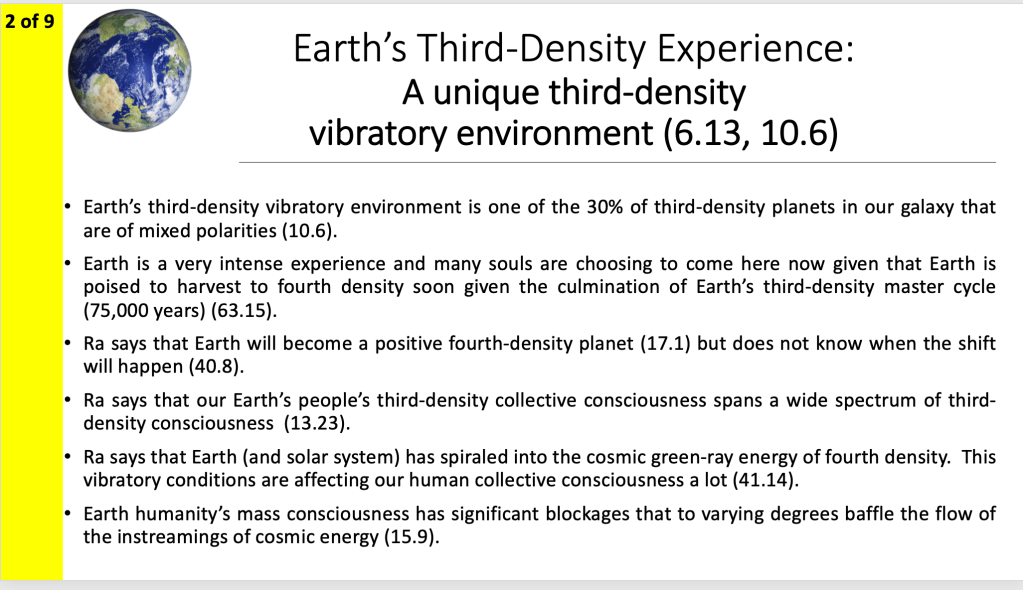 2 of 9

Earth's Third-Density Experience:
A unique third-density vibratory environment (6.13, 10.6)

• Earth's third-density vibratory environment is one of the 30% of third-density planets in our galaxy that are of mixed polarities (10.6).

• Earth is a very intense experience and many souls are choosing to come here now given that Earth is poised to harvest to fourth density soon given the culmination of Earth's third-density master cycle (75,000 years) (63.15).

• Ra says that Earth will become a positive fourth-density planet (17.1) but does not know when the shift will happen (40.8).

• Ra says that our Earth's people's third-density collective consciousness spans a wide spectrum of third-density consciousness (13.23).

• Ra says that Earth (and solar system) has spiraled into the cosmic green-ray energy of fourth density. This vibratory conditions are affecting our human collective consciousness a lot (41.14).

• Earth humanity's mass consciousness has significant blockages that to varying degrees baffle the flow of the instreamings of cosmic energy (15.9).